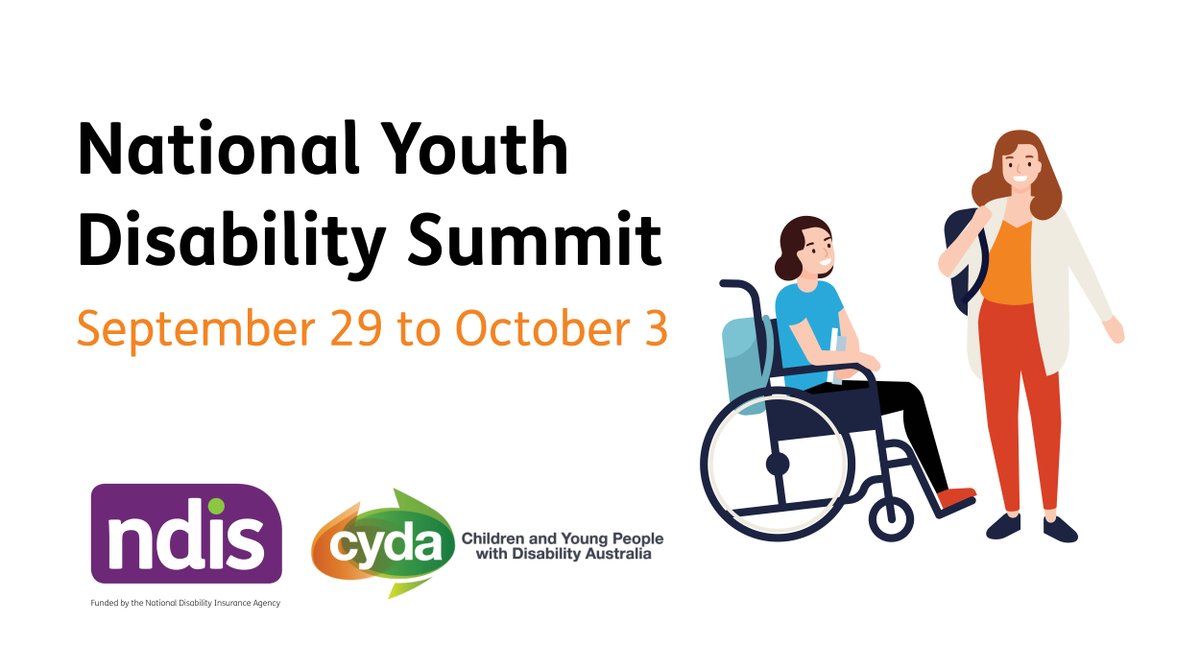 National Youth Disability Summit

September 29 to October 3

ndis

Funded by the National Disability Insurance Agency

cyda

Children and Young People with Disability Australia